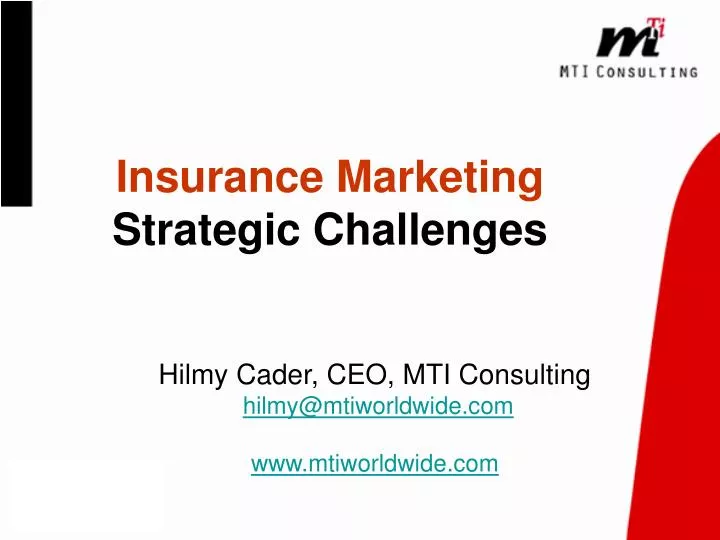 mTi
MTI CONSULTING

Insurance Marketing
Strategic Challenges

Hilmy Cader, CEO, MTI Consulting
hilmy@mtiworldwide.com

www.mtiworldwide.com